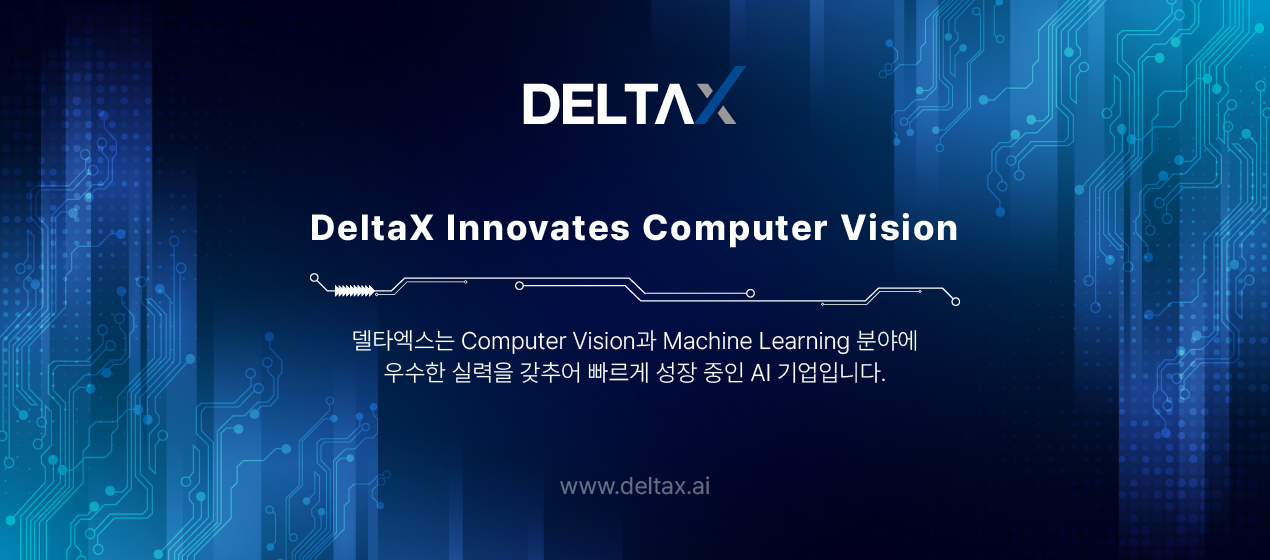 DELTAX

DeltaX Innovates Computer Vision

델타엑스는 Computer Vision과 Machine Learning 분야에 우수한 실력을 갖추어 빠르게 성장 중인 AI 기업입니다.

www.deltax.ai